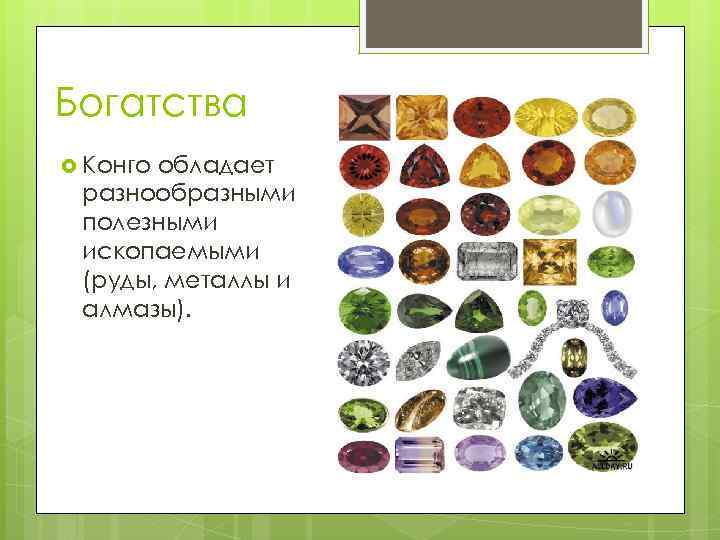 Богатства

Конго обладает разнообразными полезными ископаемыми (руды, металлы и алмазы).

ALLDAY.RU